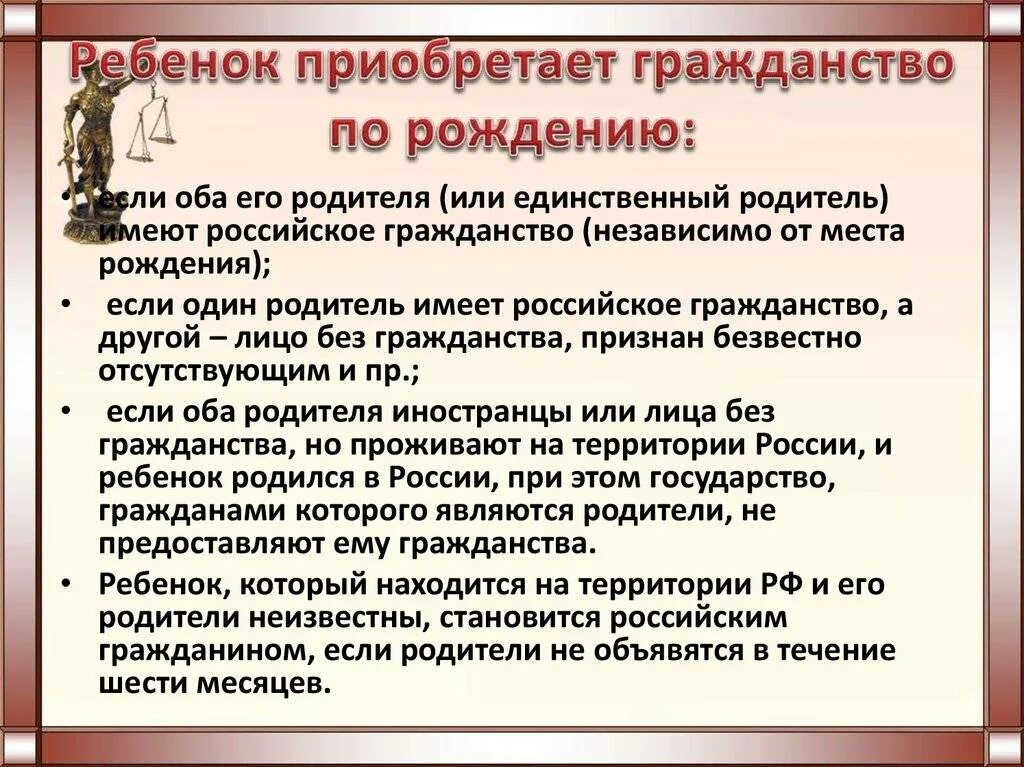 Ребенок приобретает гражданство по рождению:

• если оба его родителя (или единственный родитель) имеют российское гражданство (независимо от места рождения);

• если один родитель имеет российское гражданство, а другой – лицо без гражданства, признан безвестно отсутствующим и пр.;

• если оба родителя иностранцы или лица без гражданства, но проживают на территории России, и ребенок родился в России, при этом государство, гражданами которого являются родители, не предоставляют ему гражданства.

• Ребенок, который находится на территории РФ и его родители неизвестны, становится российским гражданином, если родители не объявятся в течение шести месяцев.